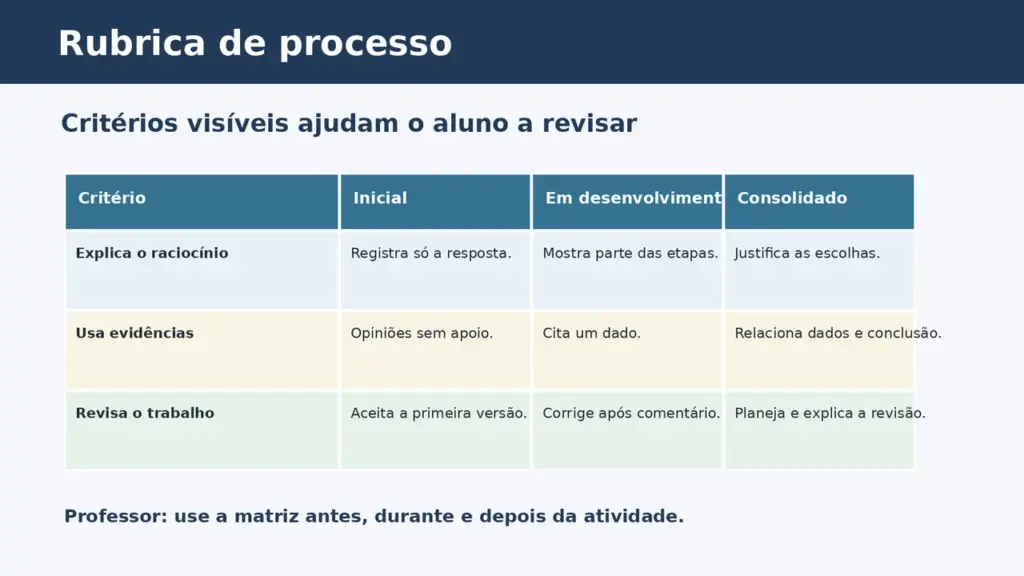 Rubrica de processo

Critérios visíveis ajudam o aluno a revisar

| Critério | Inicial | Em desenvolviment | Consolidado |
|---|---|---|---|
| Explica o raciocínio | Registra só a resposta. | Mostra parte das etapas. | Justifica as escolhas. |
| Usa evidências | Opiniões sem apoio. | Cita um dado. | Relaciona dados e conclusão. |
| Revisa o trabalho | Aceita a primeira versão. | Corrige após comentário. | Planeja e explica a revisão. |

Professor: use a matriz antes, durante e depois da atividade.